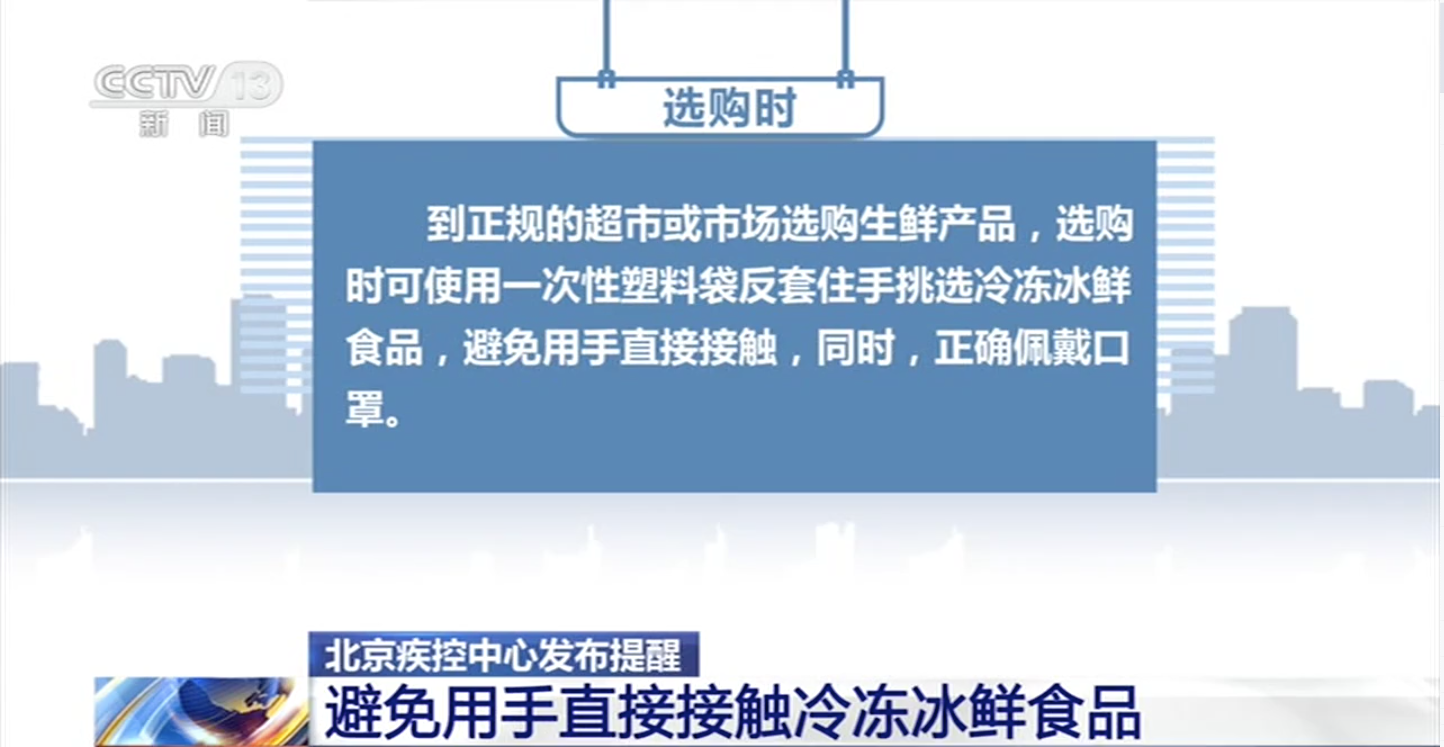 CCTV 13
新闻

选购时

到正规的超市或市场选购生鲜产品，选购时可使用一次性塑料袋反套住手挑选冷冻冰鲜食品，避免用手直接接触，同时，正确佩戴口罩。

北京疾控中心发布提醒
避免用手直接接触冷冻冰鲜食品